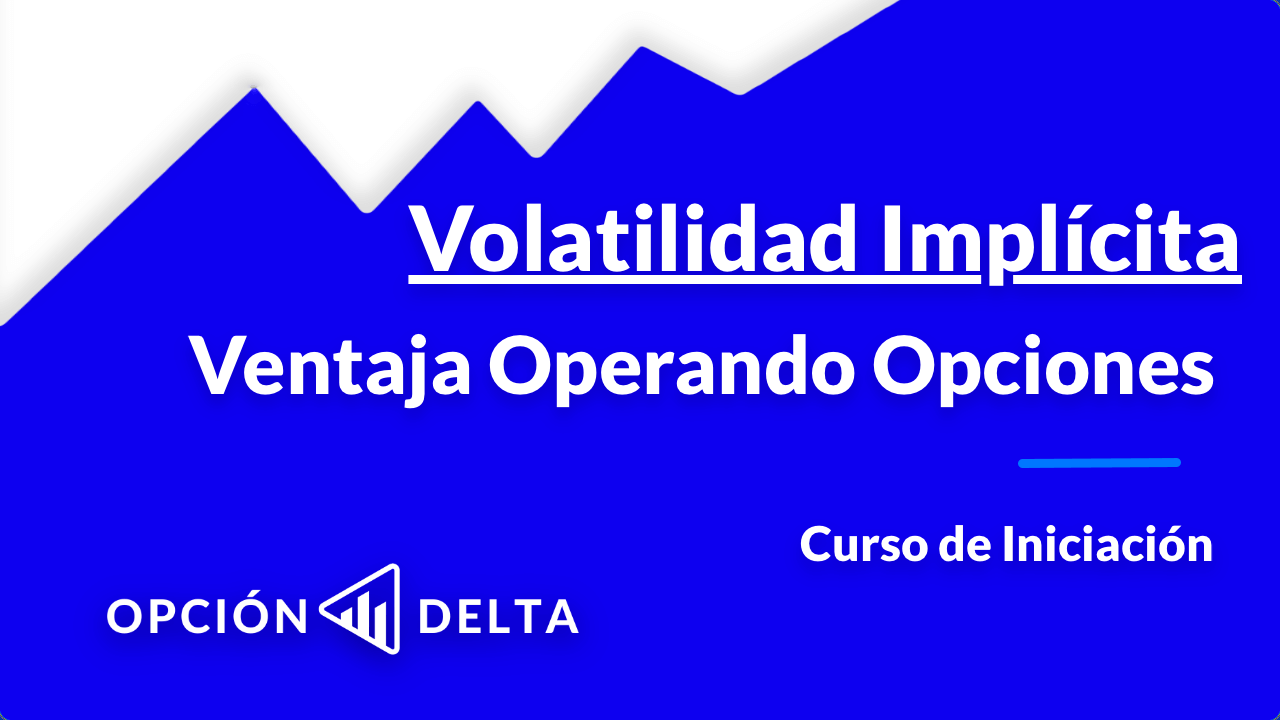 Volatilidad Implícita

Ventaja Operando Opciones

Curso de Iniciación

OPCIÓN DELTA